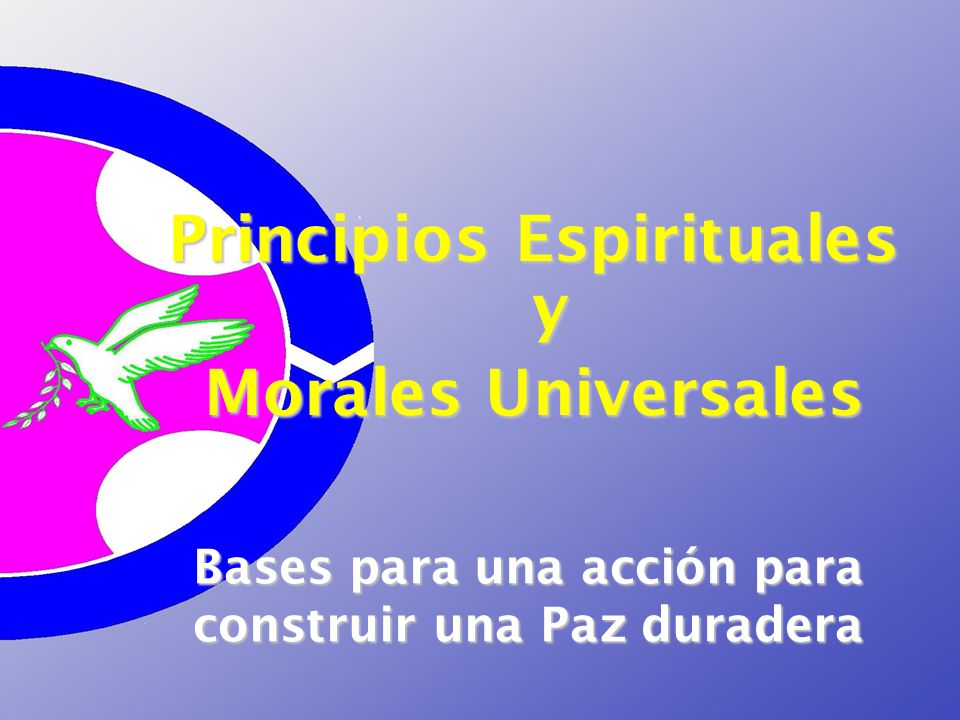 Principios Espirituales
y
Morales Universales

Bases para una acción para construir una Paz duradera